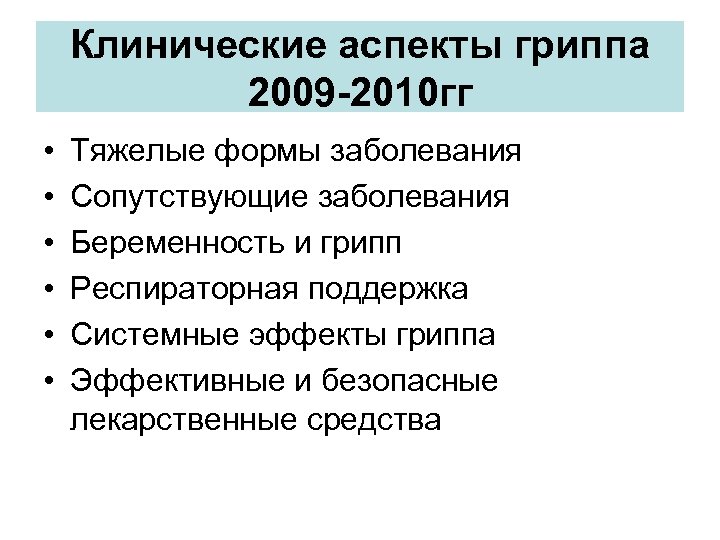 Клинические аспекты гриппа 2009-2010гг

• Тяжелые формы заболевания
• Сопутствующие заболевания
• Беременность и грипп
• Респираторная поддержка
• Системные эффекты гриппа
• Эффективные и безопасные лекарственные средства